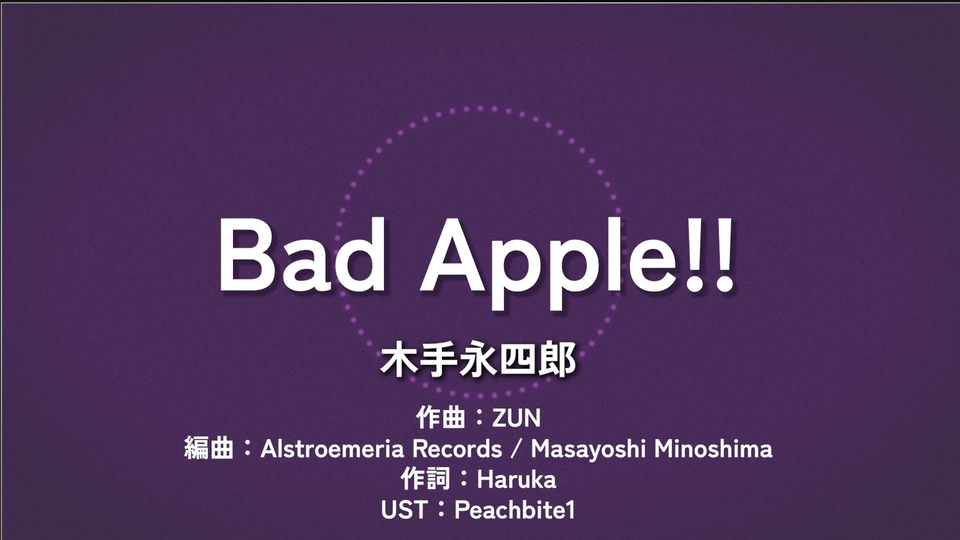 Bad Apple!!

木手永四郎

作曲：ZUN
編曲：Alstroemeria Records / Masayoshi Minoshima
作詞：Haruka
UST：Peachbite1